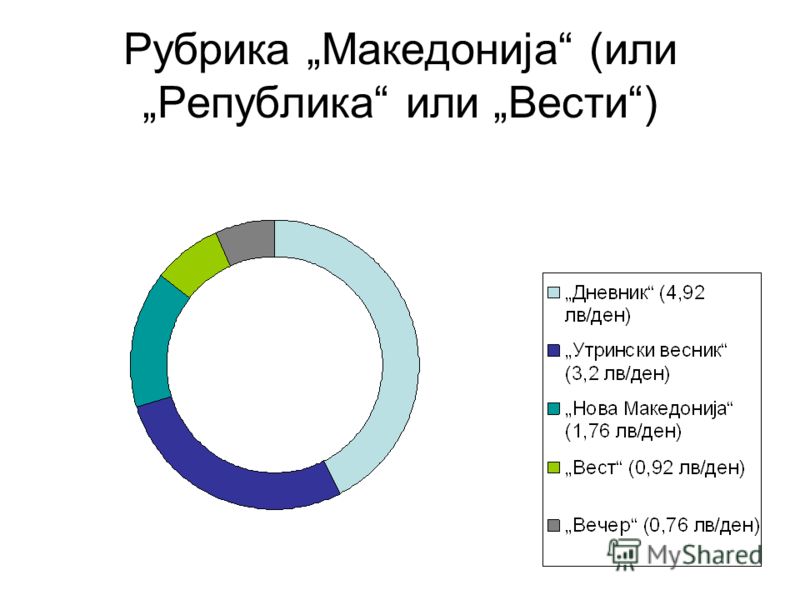 Рубрика „Македонија“ (или „Република“ или „Вести“)

„Дневник“ (4,92 лв/ден)

„Утрински весник“ (3,2 лв/ден)

„Нова Македонија“ (1,76 лв/ден)

„Вест“ (0,92 лв/ден)

„Вечер“ (0,76 лв/ден)

MyShared